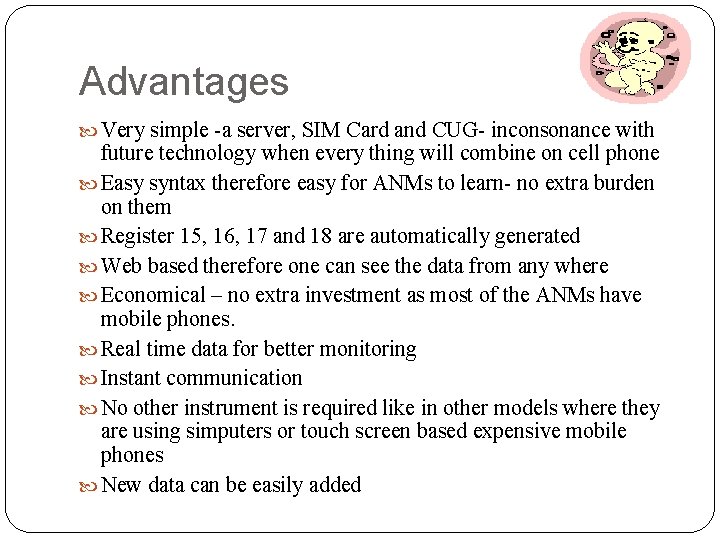 Advantages

Very simple -a server, SIM Card and CUG- inconsonance with future technology when every thing will combine on cell phone

Easy syntax therefore easy for ANMs to learn- no extra burden on them

Register 15, 16, 17 and 18 are automatically generated

Web based therefore one can see the data from any where

Economical – no extra investment as most of the ANMs have mobile phones.

Real time data for better monitoring

Instant communication

No other instrument is required like in other models where they are using simputers or touch screen based expensive mobile phones

New data can be easily added